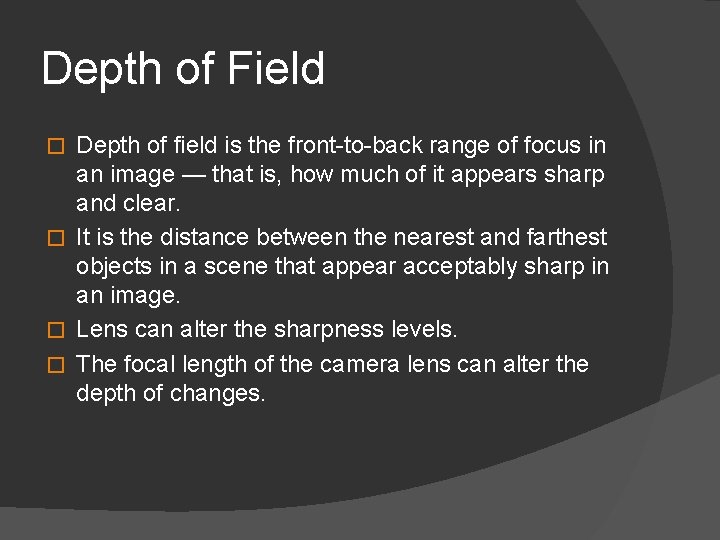 Depth of Field

Depth of field is the front-to-back range of focus in an image — that is, how much of it appears sharp and clear.

It is the distance between the nearest and farthest objects in a scene that appear acceptably sharp in an image.

Lens can alter the sharpness levels.

The focal length of the camera lens can alter the depth of changes.